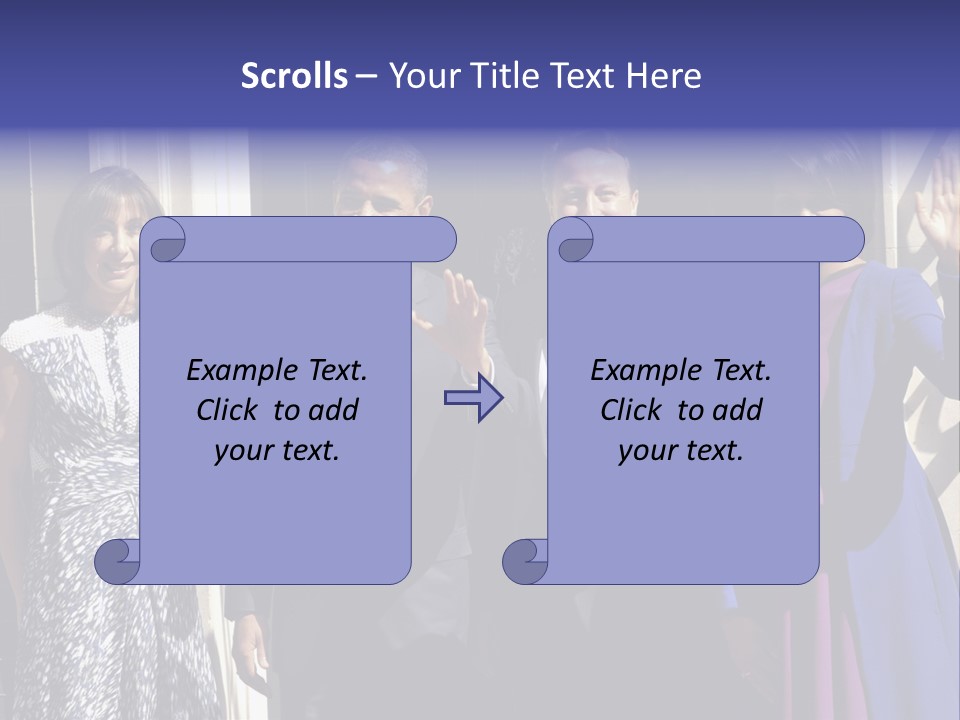 Scrolls – Your Title Text Here

Example Text. Click to add your text.

Example Text. Click to add your text.